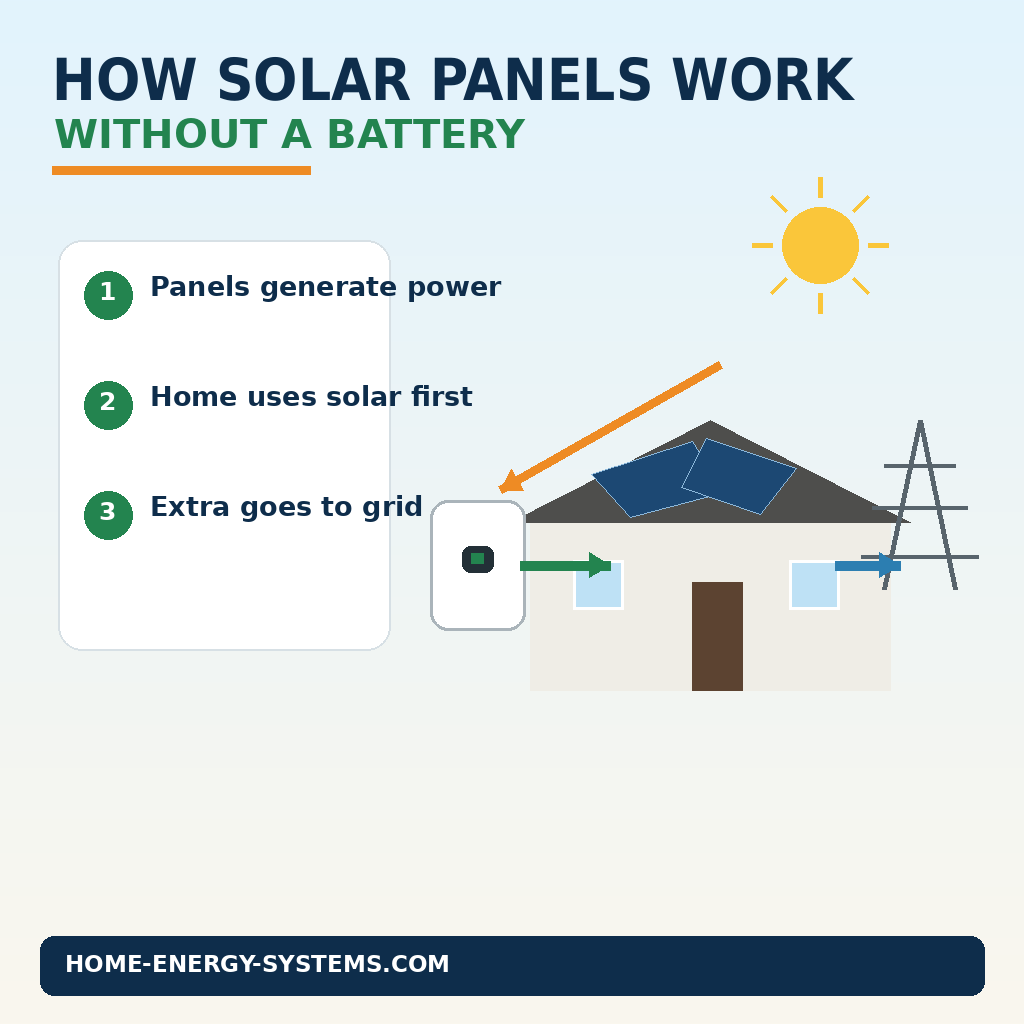 HOW SOLAR PANELS WORK
WITHOUT A BATTERY

1 Panels generate power

2 Home uses solar first

3 Extra goes to grid

HOME-ENERGY-SYSTEMS.COM